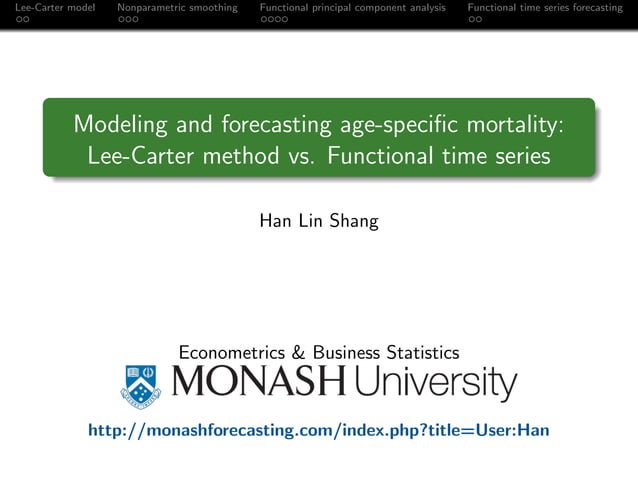 Lee-Carter model Nonparametric smoothing Functional principal component analysis Functional time series forecasting

Modeling and forecasting age-specific mortality: Lee-Carter method vs. Functional time series

Han Lin Shang

Econometrics & Business Statistics
MONASH University

http://monashforecasting.com/index.php?title=User:Han